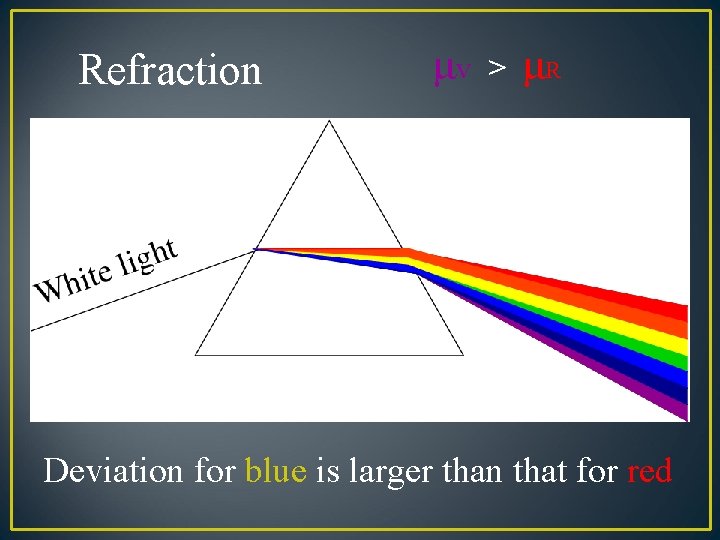 Refraction

$\mu_V > \mu_R$

White light

Deviation for blue is larger than that for red